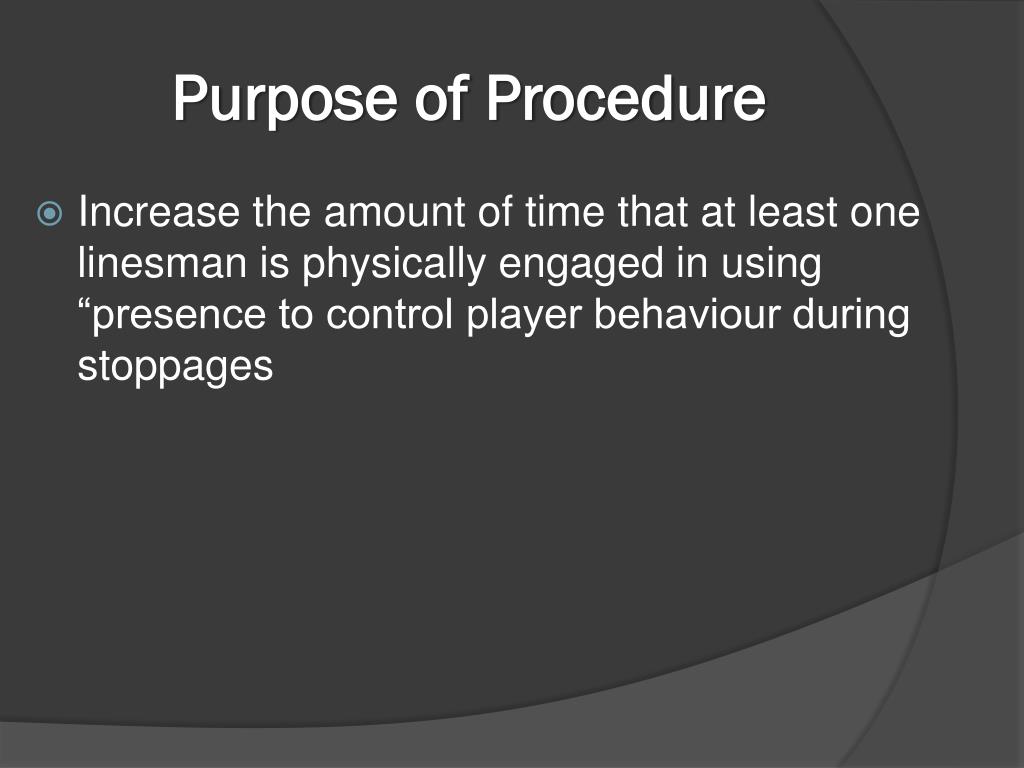 Purpose of Procedure

Increase the amount of time that at least one linesman is physically engaged in using “presence to control player behaviour during stoppages